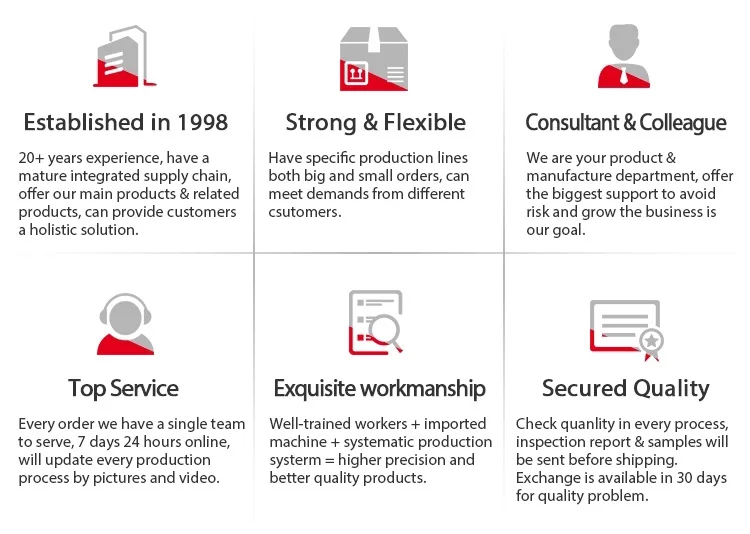 Established in 1998

20+ years experience, have a mature integrated supply chain, offer our main products & related products, can provide customers a holistic solution.

Strong & Flexible

Have specific production lines both big and small orders, can meet demands from different csutomers.

Consultant & Colleague

We are your product & manufacture department, offer the biggest support to avoid risk and grow the business is our goal.

Top Service

Every order we have a single team to serve, 7 days 24 hours online, will update every production process by pictures and video.

Exquisite workmanship

Well-trained workers + imported machine + systematic production systerm = higher precision and better quality products.

Secured Quality

Check quanlity in every process, inspection report & samples will be sent before shipping. Exchange is available in 30 days for quality problem.